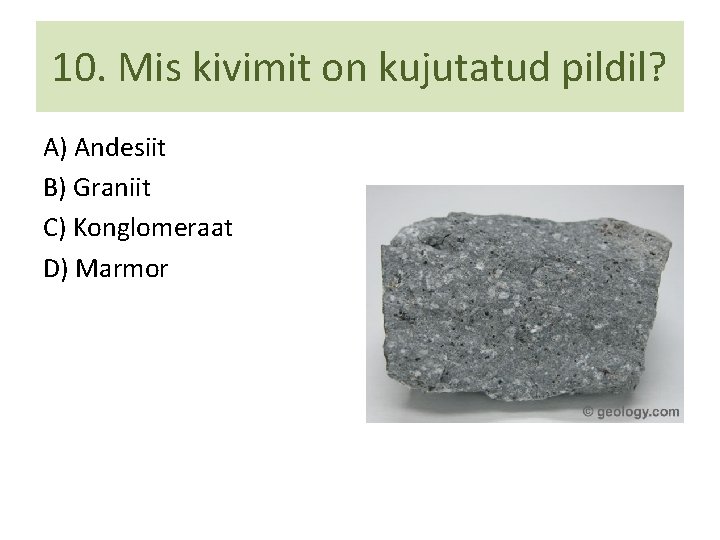 10. Mis kivimit on kujutatud pildil?

A) Andesiit

B) Graniit

C) Konglomeraat

D) Marmor

© geology.com